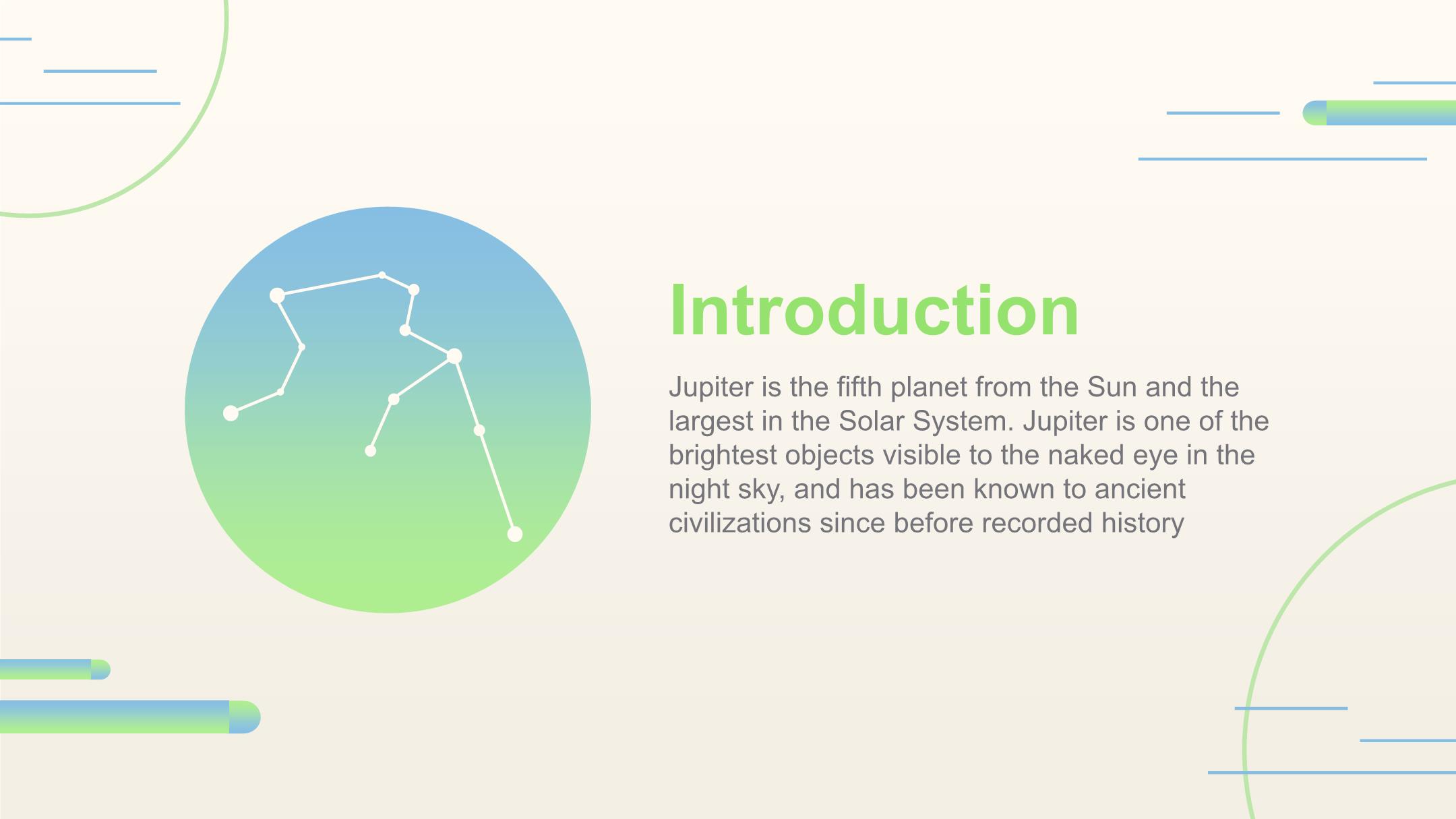 Introduction

Jupiter is the fifth planet from the Sun and the largest in the Solar System. Jupiter is one of the brightest objects visible to the naked eye in the night sky, and has been known to ancient civilizations since before recorded history